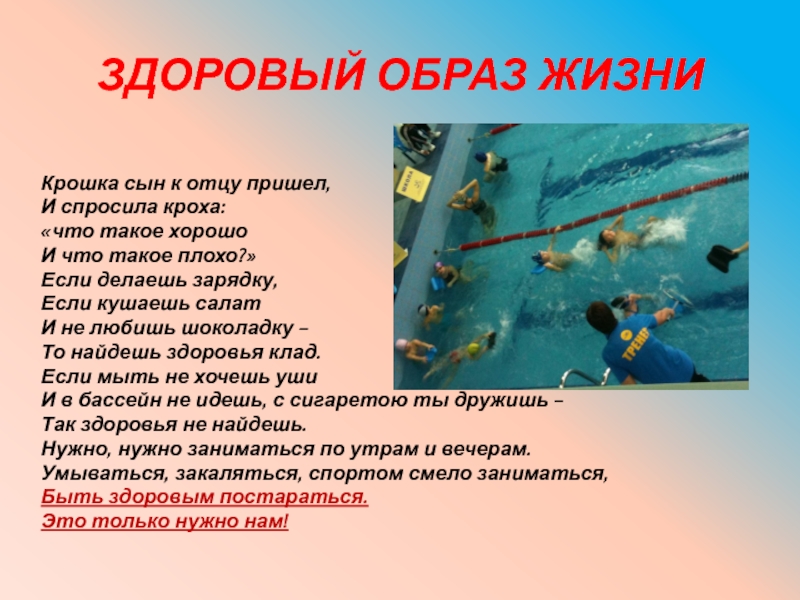 ЗДОРОВЫЙ ОБРАЗ ЖИЗНИ

Крошка сын к отцу пришел,
И спросила кроха:
«что такое хорошо
И что такое плохо?»
Если делаешь зарядку,
Если кушаешь салат
И не любишь шоколадку –
То найдешь здоровья клад.
Если мыть не хочешь уши
И в бассейн не идешь, с сигаретою ты дружишь –
Так здоровья не найдешь.
Нужно, нужно заниматься по утрам и вечерам.
Умываться, закаляться, спортом смело заниматься,
Быть здоровым постараться.
Это только нужно нам!

ТРЕНЕР